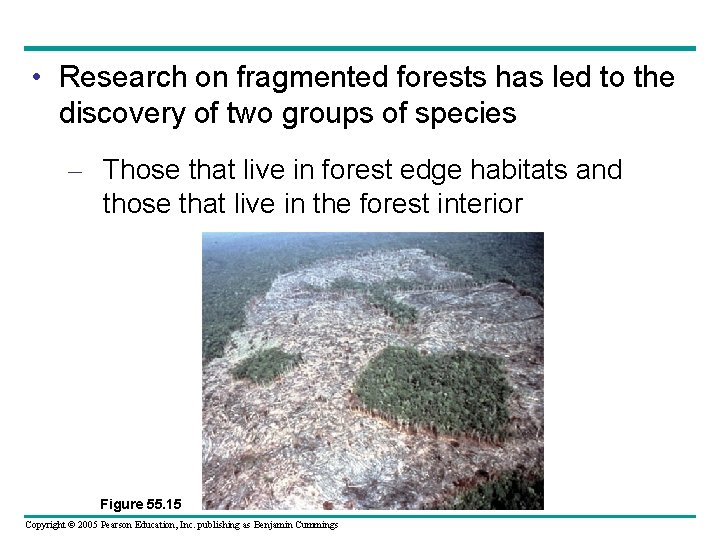 • Research on fragmented forests has led to the discovery of two groups of species

– Those that live in forest edge habitats and those that live in the forest interior

Figure 55.15

Copyright © 2005 Pearson Education, Inc. publishing as Benjamin Cummings